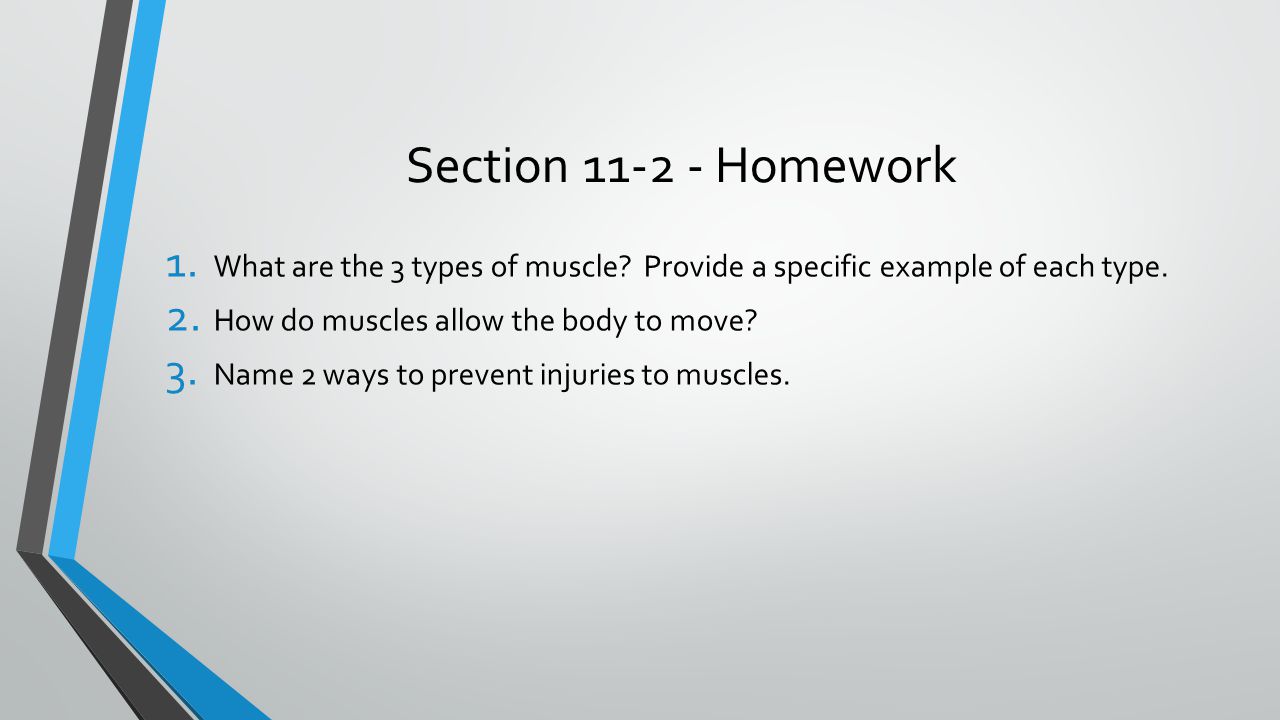 Section 11-2 - Homework

1. What are the 3 types of muscle? Provide a specific example of each type.
2. How do muscles allow the body to move?
3. Name 2 ways to prevent injuries to muscles.